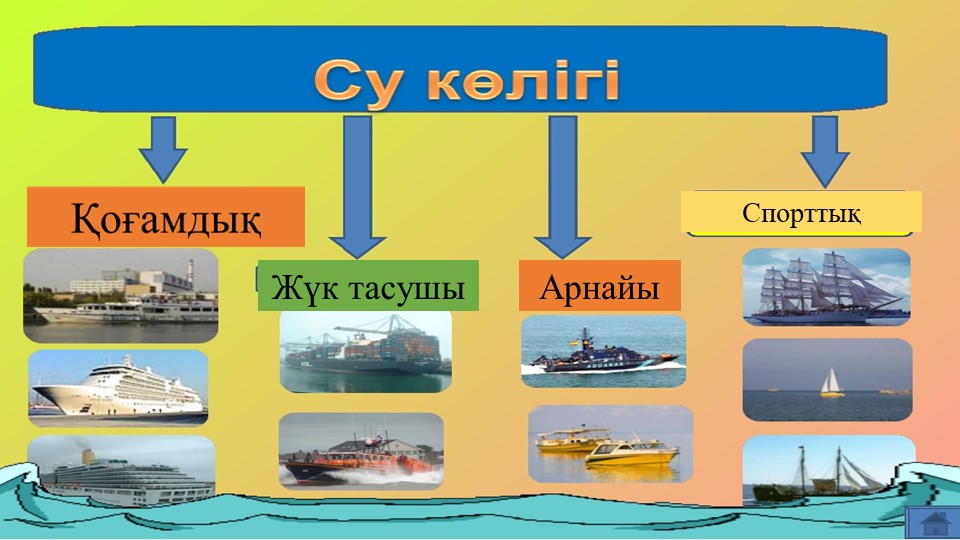 Су көлігі

Қоғамдық

Жүк тасушы

Арнайы

Спорттық